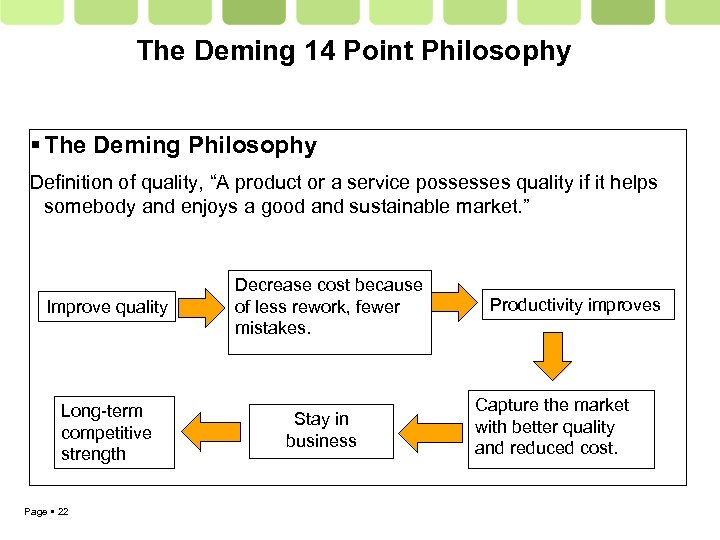 The Deming 14 Point Philosophy

▪ The Deming Philosophy

Definition of quality, “A product or a service possesses quality if it helps somebody and enjoys a good and sustainable market.”

Improve quality

Decrease cost because of less rework, fewer mistakes.

Productivity improves

Capture the market with better quality and reduced cost.

Stay in business

Long-term competitive strength

Page ▪ 22